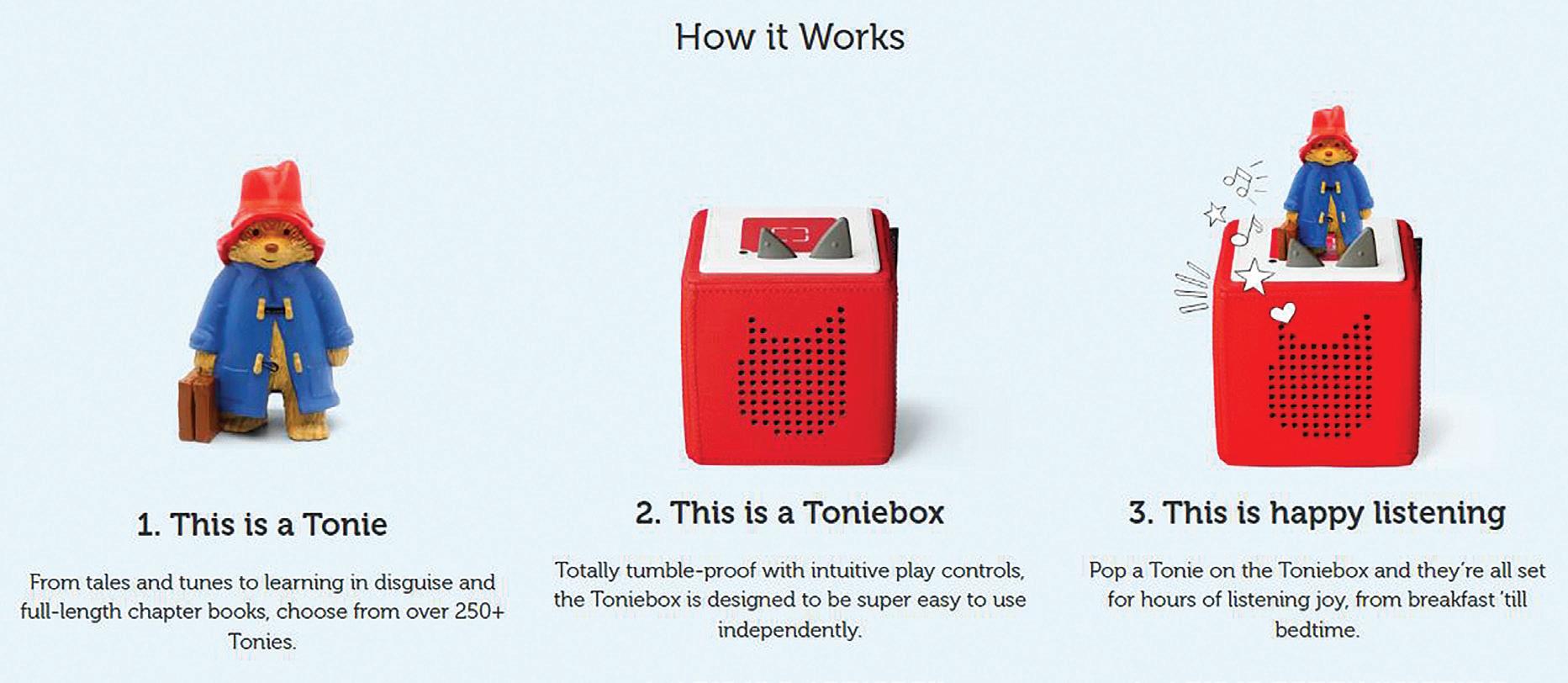 How it Works

1. This is a Tonie

From tales and tunes to learning in disguise and full-length chapter books, choose from over 250+ Tonies.

2. This is a Toniebox

Totally tumble-proof with intuitive play controls, the Toniebox is designed to be super easy to use independently.

3. This is happy listening

Pop a Tonie on the Toniebox and they're all set for hours of listening joy, from breakfast 'till bedtime.